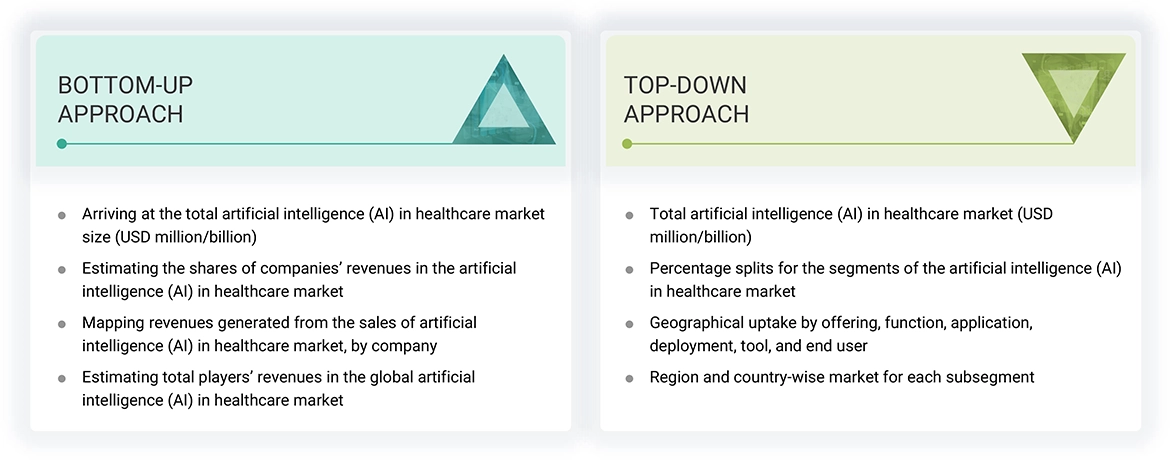 BOTTOM-UP APPROACH

- Arriving at the total artificial intelligence (AI) in healthcare market size (USD million/billion)
- Estimating the shares of companies' revenues in the artificial intelligence (AI) in healthcare market
- Mapping revenues generated from the sales of artificial intelligence (AI) in healthcare market, by company
- Estimating total players' revenues in the global artificial intelligence (AI) in healthcare market

TOP-DOWN APPROACH

- Total artificial intelligence (AI) in healthcare market (USD million/billion)
- Percentage splits for the segments of the artificial intelligence (AI) in healthcare market
- Geographical uptake by offering, function, application, deployment, tool, and end user
- Region and country-wise market for each subsegment